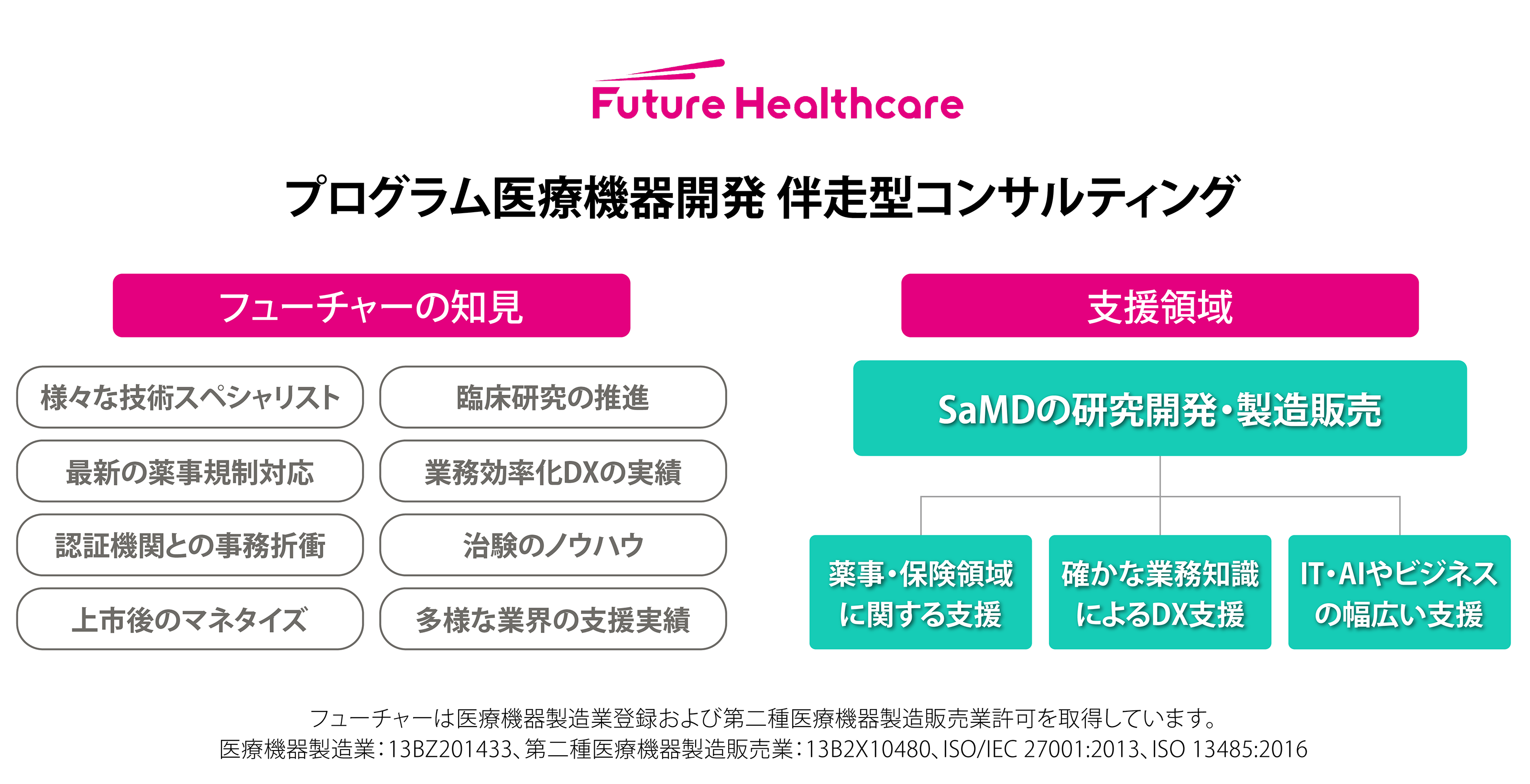 Future Healthcare

プログラム医療機器開発 伴走型コンサルティング

フューチャーの知見

様々な技術スペシャリスト

臨床研究の推進

最新の薬事規制対応

業務効率化DXの実績

認証機関との事務折衝

治験のノウハウ

上市後のマネタイズ

多様な業界の支援実績

支援領域

SaMDの研究開発・製造販売

薬事・保険領域に関する支援

確かな業務知識によるDX支援

IT・AIやビジネスの幅広い支援

フューチャーは医療機器製造業登録および第二種医療機器製造販売業許可を取得しています。
医療機器製造業：13BZ201433、第二種医療機器製造販売業：13B2X10480、ISO/IEC 27001:2013、ISO 13485:2016